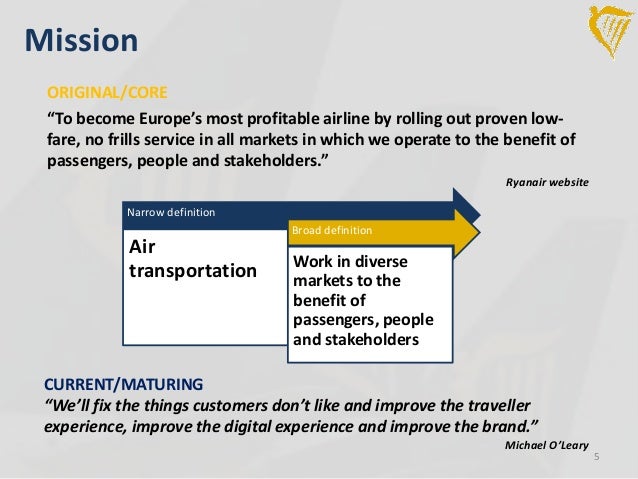 Mission

ORIGINAL/CORE

“To become Europe’s most profitable airline by rolling out proven low-fare, no frills service in all markets in which we operate to the benefit of passengers, people and stakeholders.”

Ryanair website

Narrow definition

Air transportation

Broad definition

Work in diverse markets to the benefit of passengers, people and stakeholders

CURRENT/MATURING

“We’ll fix the things customers don’t like and improve the traveller experience, improve the digital experience and improve the brand.”

Michael O’Leary

5